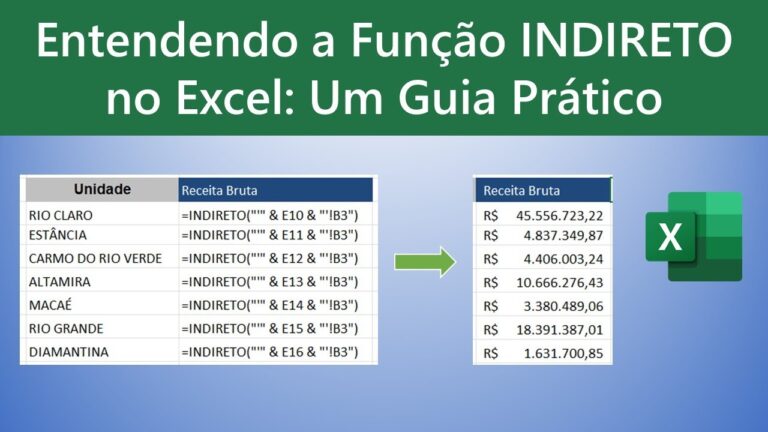 Entendendo a Função INDIRETO no Excel: Um Guia Prático

| Unidade | Receita Bruta |
|---|---|
| RIO CLARO | =INDIRETO("'" & E10 & "'!B3") |
| ESTÂNCIA | =INDIRETO("'" & E11 & "'!B3") |
| CARMO DO RIO VERDE | =INDIRETO("'" & E12 & "'!B3") |
| ALTAMIRA | =INDIRETO("'" & E13 & "'!B3") |
| MACAÉ | =INDIRETO("'" & E14 & "'!B3") |
| RIO GRANDE | =INDIRETO("'" & E15 & "'!B3") |
| DIAMANTINA | =INDIRETO("'" & E16 & "'!B3") |

| Receita Bruta |
|---|
| R$ 45.556.723,22 |
| R$ 4.837.349,87 |
| R$ 4.406.003,24 |
| R$ 10.666.276,43 |
| R$ 3.380.489,06 |
| R$ 18.391.387,01 |
| R$ 1.631.700,85 |

X